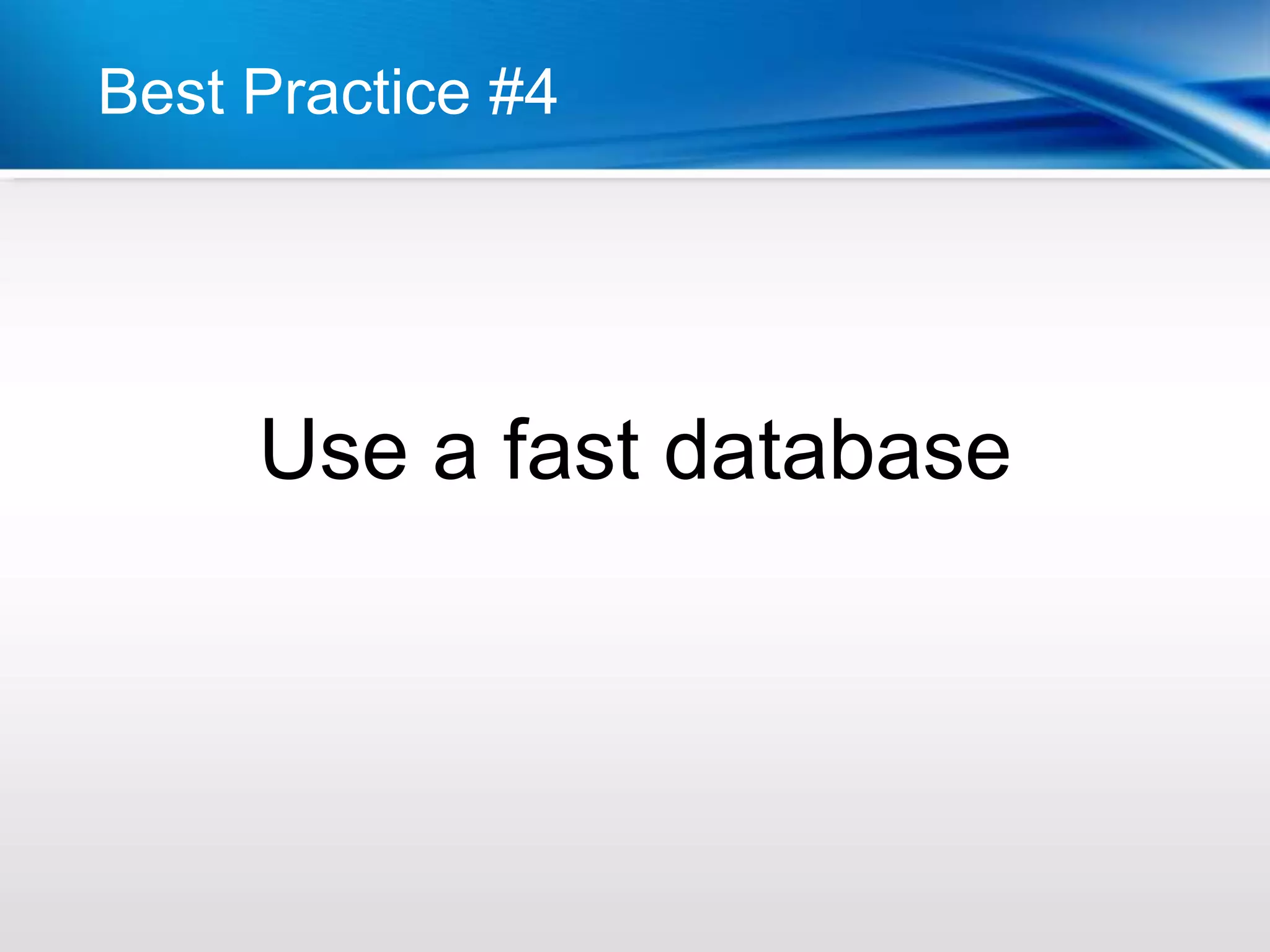 Best Practice #4

Use a fast database